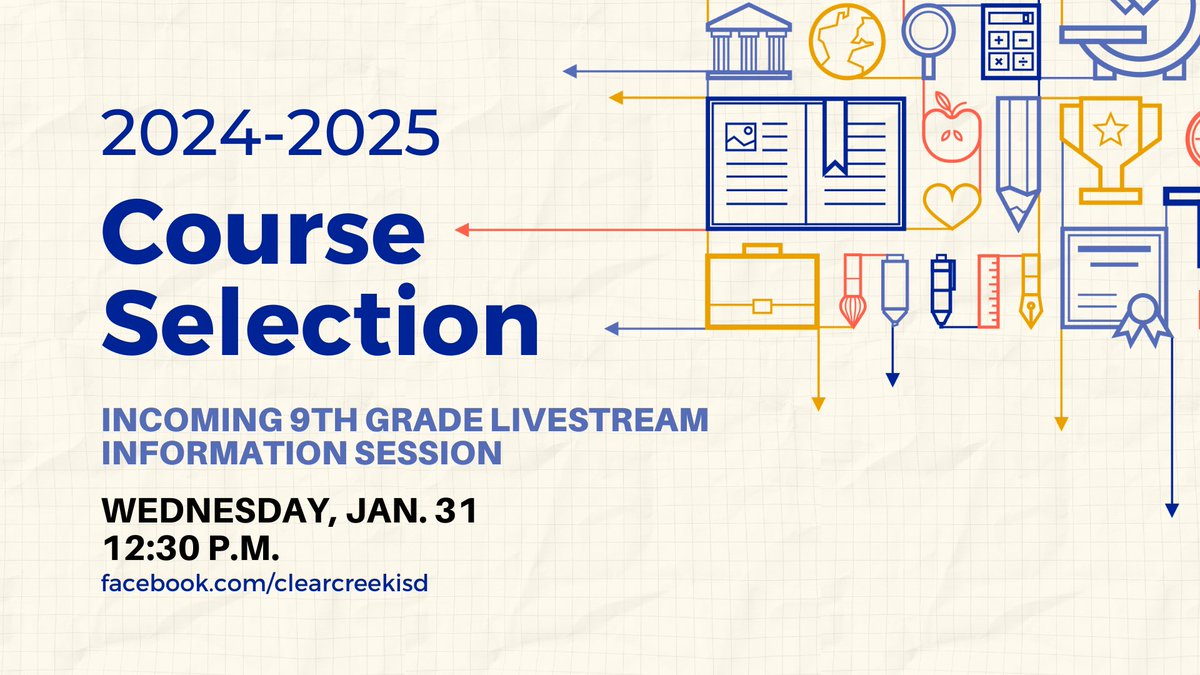 2024-2025

Course Selection

INCOMING 9TH GRADE LIVESTREAM INFORMATION SESSION

WEDNESDAY, JAN. 31
12:30 P.M.

facebook.com/clearcreekisd